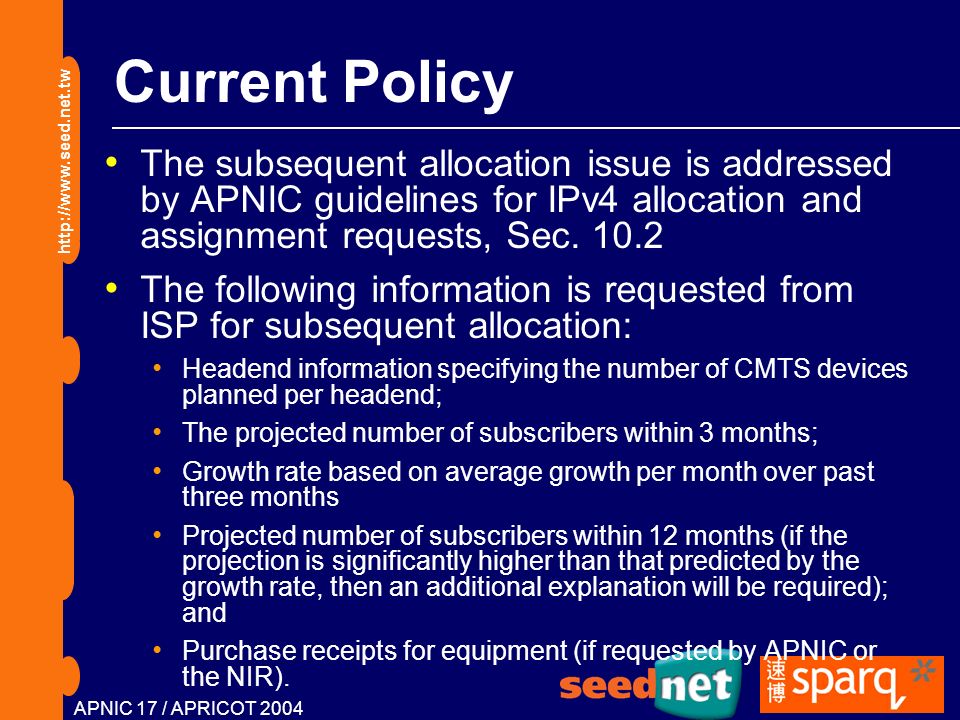 http://www.seed.net.tw

Current Policy

• The subsequent allocation issue is addressed by APNIC guidelines for IPv4 allocation and assignment requests, Sec. 10.2

• The following information is requested from ISP for subsequent allocation:

• Headend information specifying the number of CMTS devices planned per headend;

• The projected number of subscribers within 3 months;

• Growth rate based on average growth per month over past three months

• Projected number of subscribers within 12 months (if the projection is significantly higher than that predicted by the growth rate, then an additional explanation will be required); and

• Purchase receipts for equipment (if requested by APNIC or the NIR).

APNIC 17 / APRICOT 2004

seednet

速博 sparq